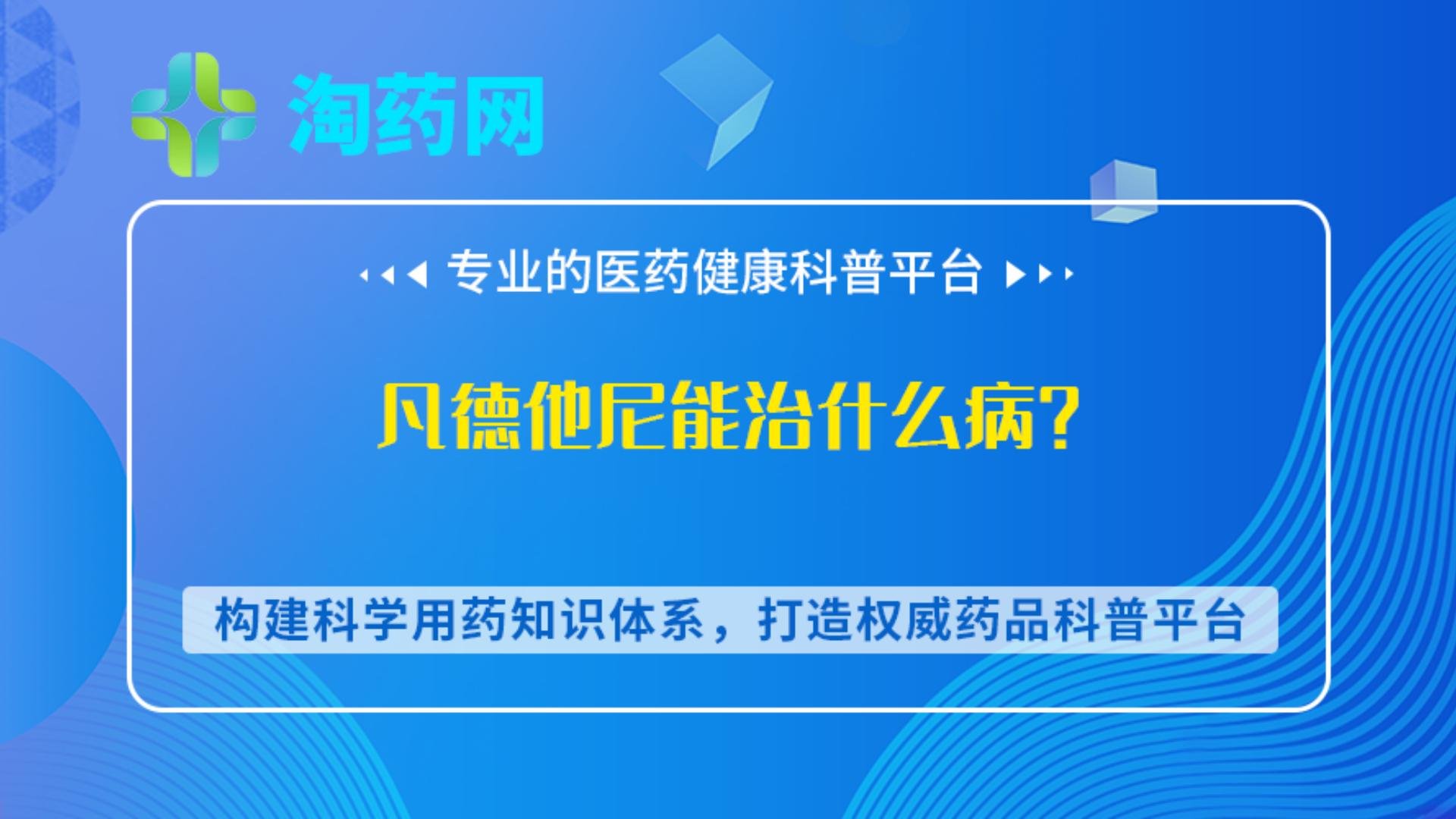 淘药网

专业的医药健康科普平台

凡德他尼能治什么病?

构建科学用药知识体系，打造权威药品科普平台